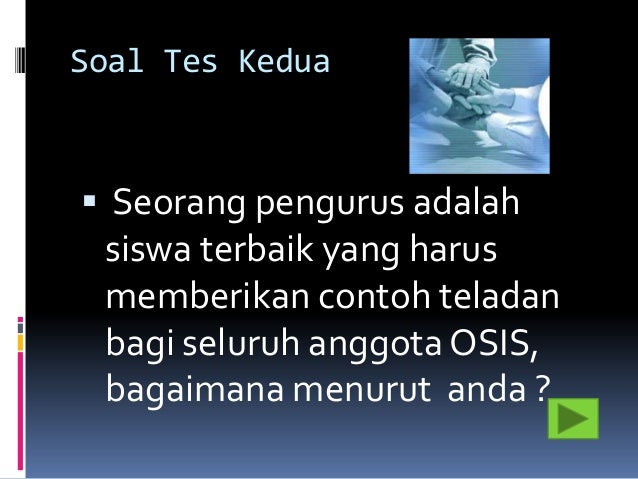 Soal Tes Kedua

▪ Seorang pengurus adalah siswa terbaik yang harus memberikan contoh teladan bagi seluruh anggota OSIS, bagaimana menurut anda ?